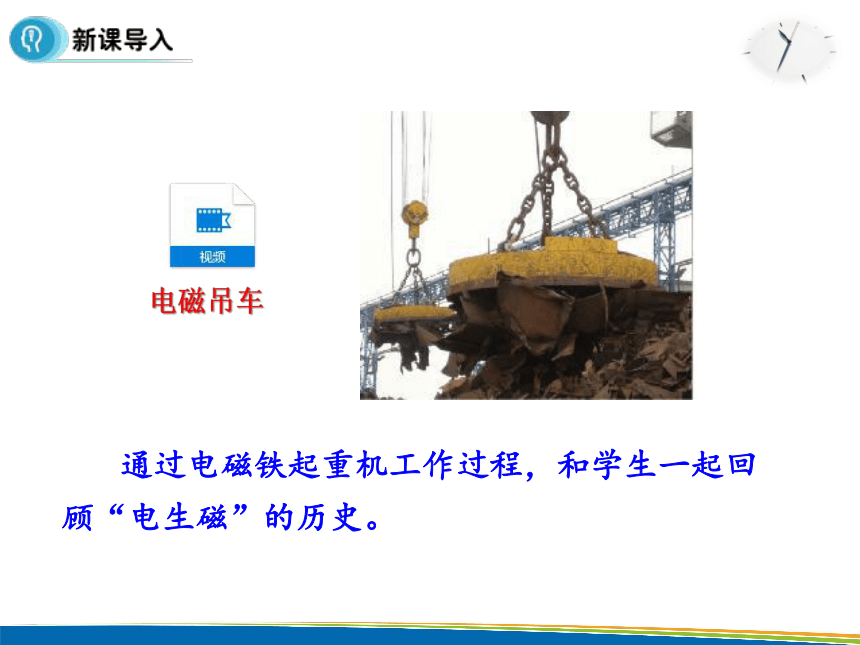 新课导入

视频

电磁吊车

通过电磁铁起重机工作过程，和学生一起回顾“电生磁”的历史。